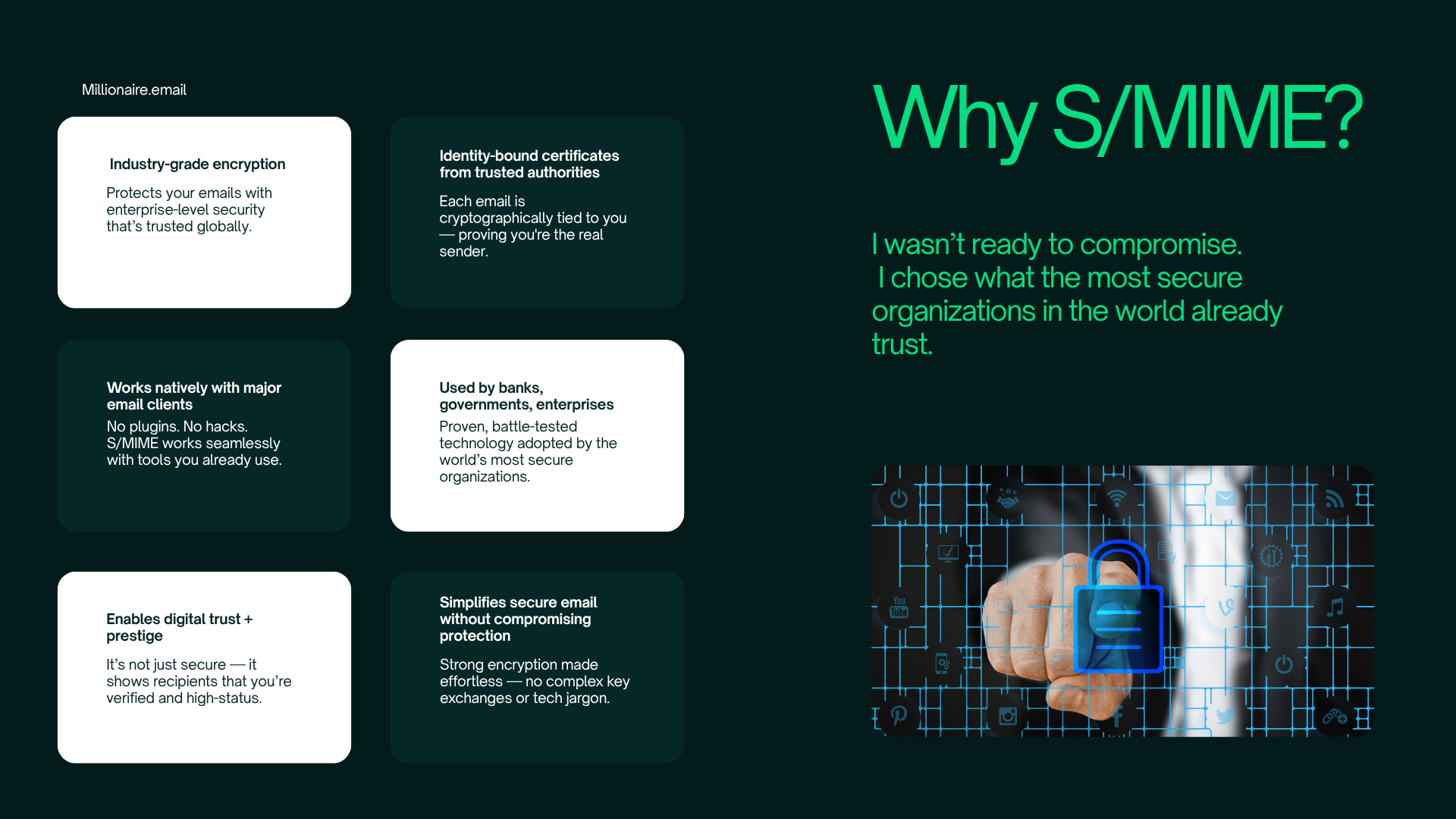 Millionaire.email

Industry-grade encryption

Protects your emails with enterprise-level security that's trusted globally.

Identity-bound certificates from trusted authorities

Each email is cryptographically tied to you — proving you're the real sender.

Works natively with major email clients

No plugins. No hacks. S/MIME works seamlessly with tools you already use.

Used by banks, governments, enterprises

Proven, battle-tested technology adopted by the world's most secure organizations.

Enables digital trust + prestige

It's not just secure — it shows recipients that you're verified and high-status.

Simplifies secure email without compromising protection

Strong encryption made effortless — no complex key exchanges or tech jargon.

Why S/MIME?

I wasn't ready to compromise. I chose what the most secure organizations in the world already trust.

You Tube